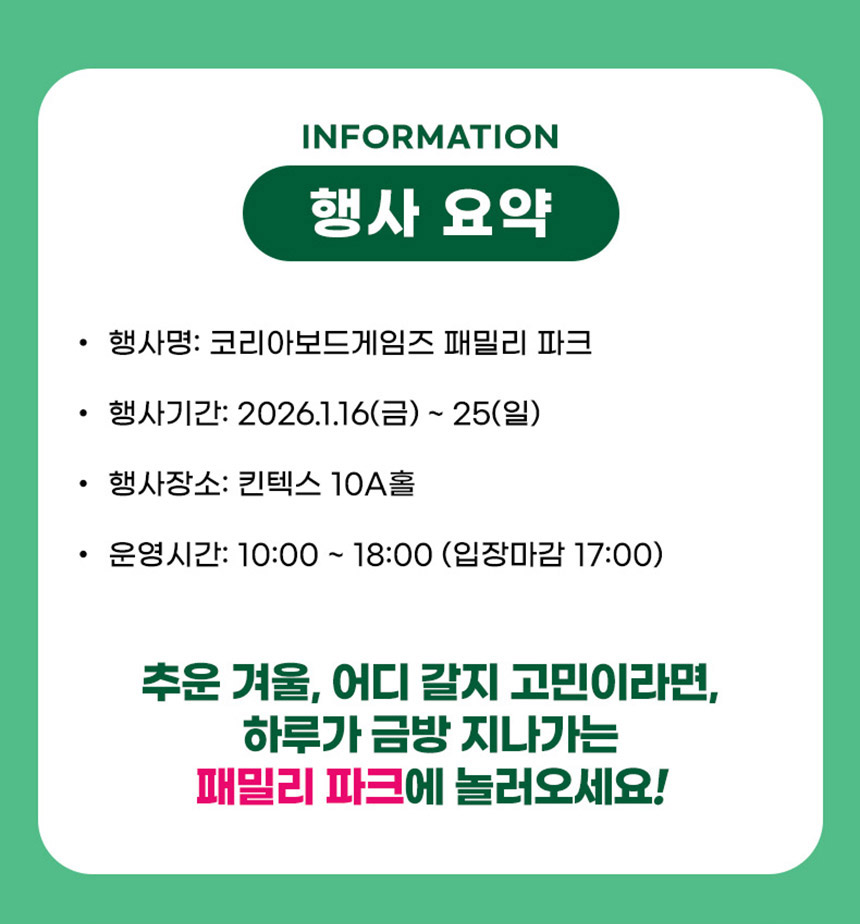 INFORMATION

행사 요약

• 행사명: 코리아보드게임즈 패밀리 파크

• 행사기간: 2026.1.16(금) ~ 25(일)

• 행사장소: 킨텍스 10A홀

• 운영시간: 10:00 ~ 18:00 (입장마감 17:00)

추운 겨울, 어디 갈지 고민이라면,
하루가 금방 지나가는
패밀리 파크에 놀러오세요!